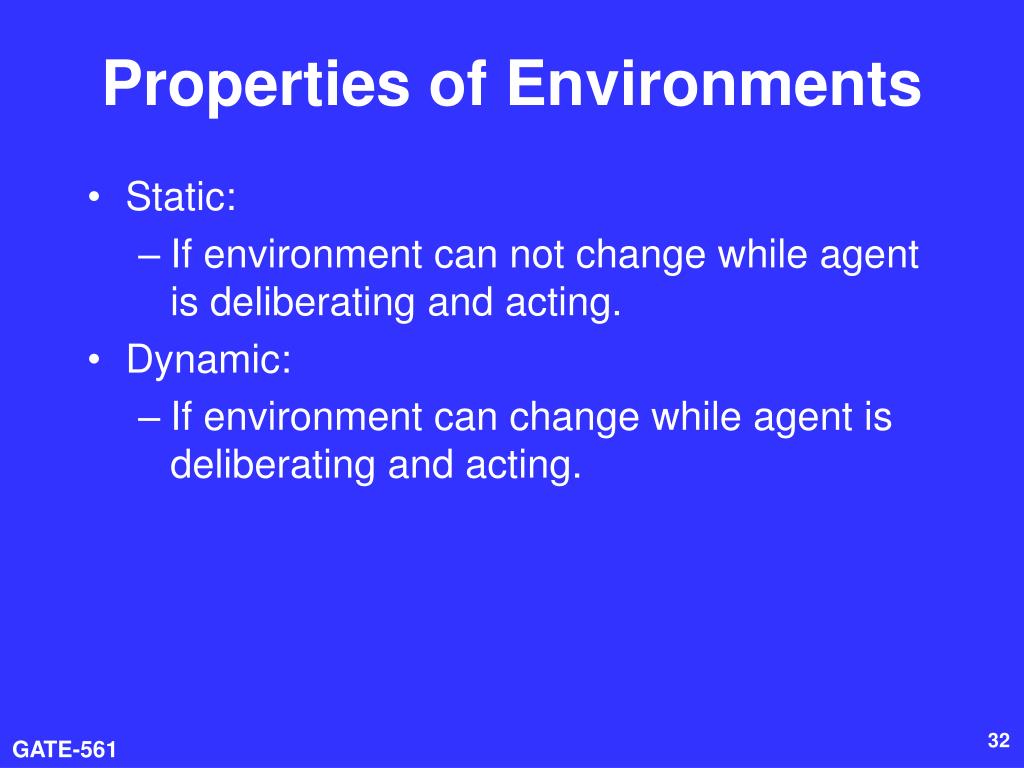 Properties of Environments

• Static:
– If environment can not change while agent is deliberating and acting.
• Dynamic:
– If environment can change while agent is deliberating and acting.

GATE-561

32